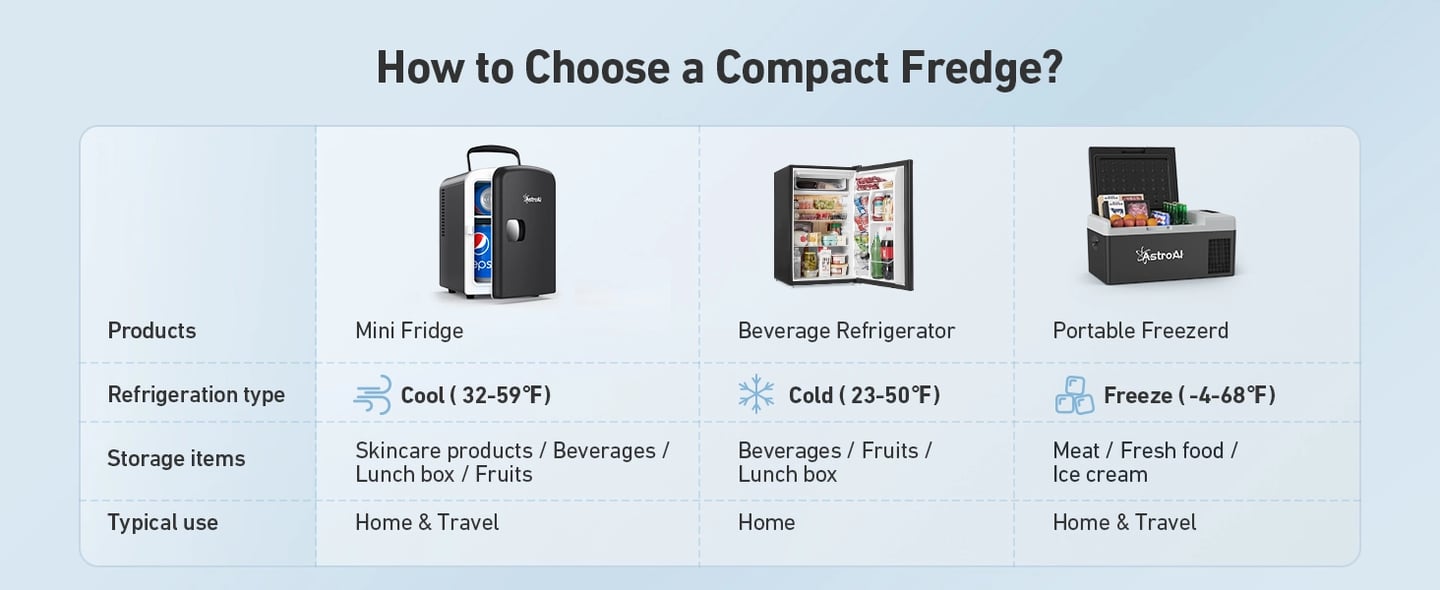 How to Choose a Compact Fredge?

| | AstroAI pepsi | | AstroAI |
|---|---|---|---|
| Products | Mini Fridge | Beverage Refrigerator | Portable Freezerd |
| Refrigeration type | Cool ( 32-59℉) | Cold ( 23-50℉) | Freeze ( -4-68℉) |
| Storage items | Skincare products / Beverages / Lunch box / Fruits | Beverages / Fruits / Lunch box | Meat / Fresh food / Ice cream |
| Typical use | Home & Travel | Home | Home & Travel |